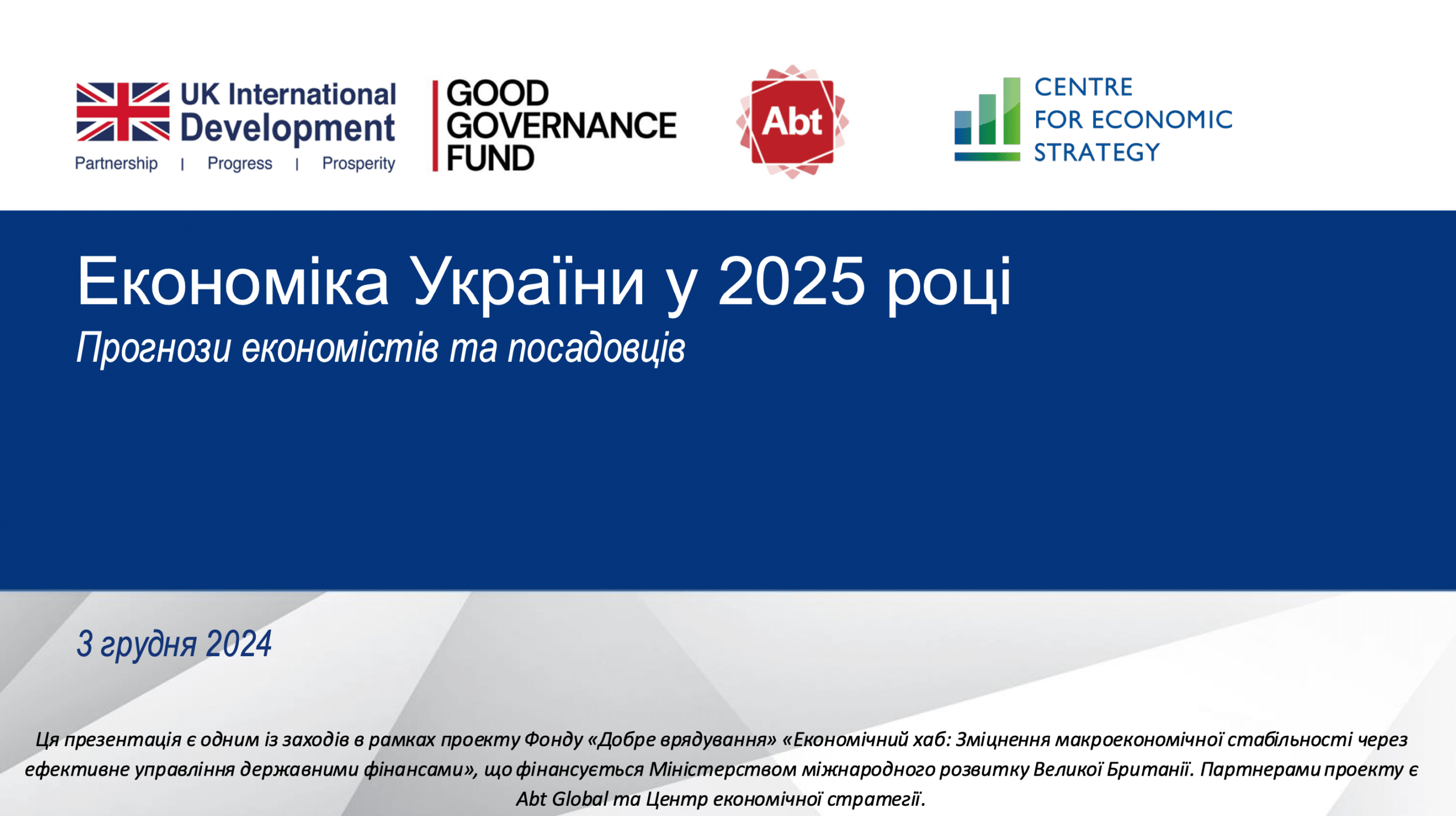 UK International Development
Partnership | Progress | Prosperity

GOOD GOVERNANCE FUND

Abt

CENTRE FOR ECONOMIC STRATEGY

Економіка України у 2025 році
Прогнози економістів та посадовців

3 грудня 2024

Ця презентація є одним із заходів в рамках проекту Фонду «Добре врядування» «Економічний хаб: Зміцнення макроекономічної стабільності через ефективне управління державними фінансами», що фінансується Міністерством міжнародного розвитку Великої Британії. Партнерами проекту є Abt Global та Центр економічної стратегії.